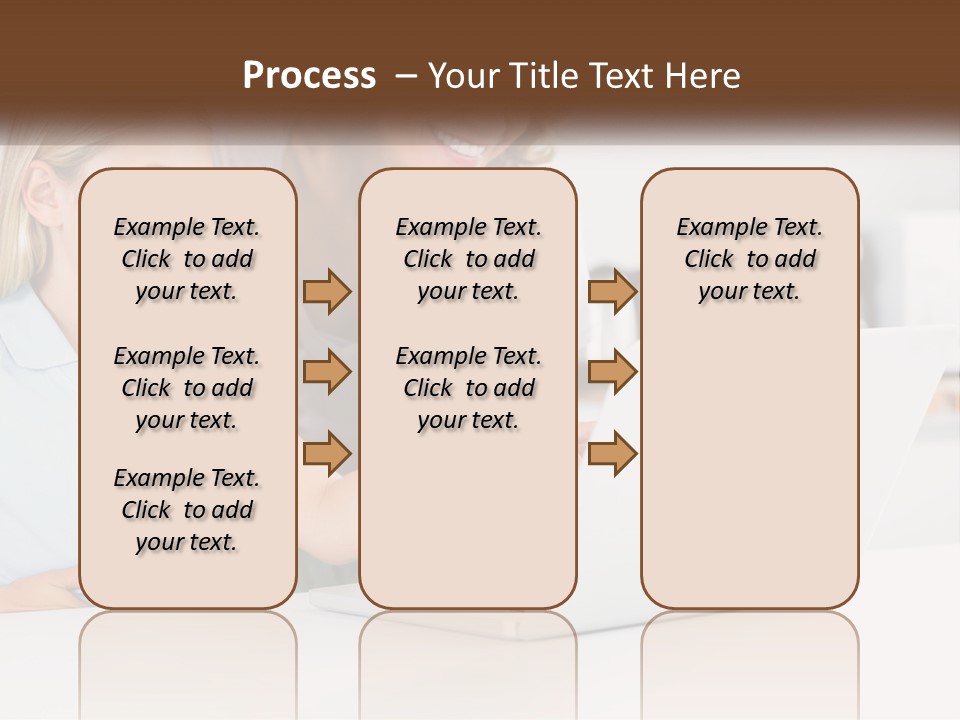 Process – Your Title Text Here

Example Text. Click to add your text.

Example Text. Click to add your text.

Example Text. Click to add your text.

Example Text. Click to add your text.

Example Text. Click to add your text.

Example Text. Click to add your text.